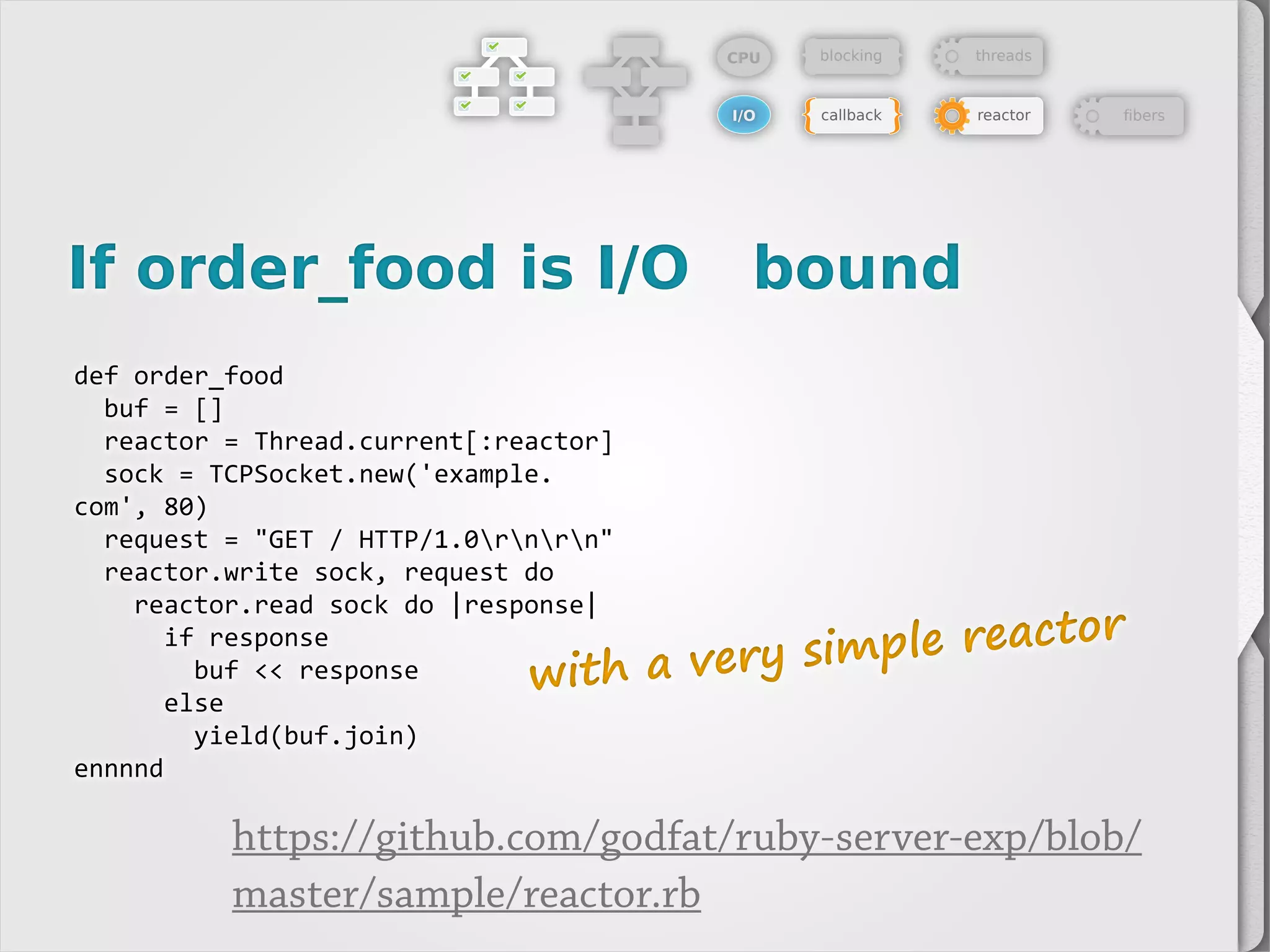 CPU
blocking
threads
I/O
callback
reactor
fibers

If order_food is I/O bound

def order_food
  buf = []
  reactor = Thread.current[:reactor]
  sock = TCPSocket.new('example.
com', 80)
  request = "GET / HTTP/1.0\r\n\r\n"
  reactor.write sock, request do
    reactor.read sock do |response|
      if response
        buf << response
      else
        yield(buf.join)
ennnnd

with a very simple reactor

https://github.com/godfat/ruby-server-exp/blob/master/sample/reactor.rb